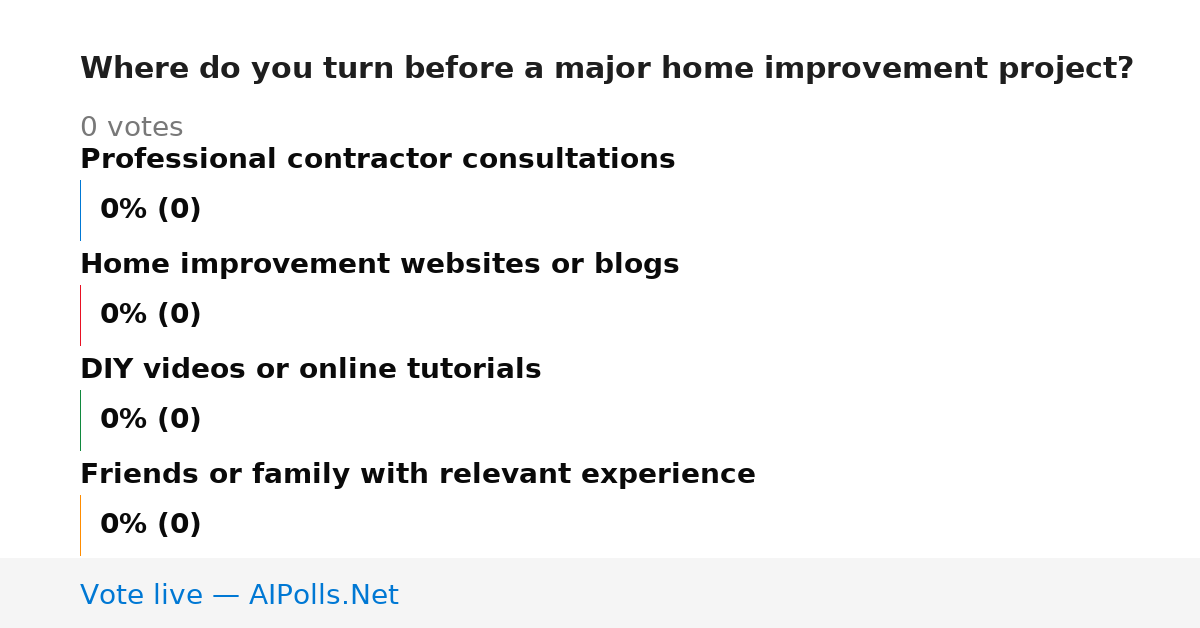 Where do you turn before a major home improvement project?

0 votes

Professional contractor consultations

0% (0)

Home improvement websites or blogs

0% (0)

DIY videos or online tutorials

0% (0)

Friends or family with relevant experience

0% (0)

Vote live — AIPolls.Net